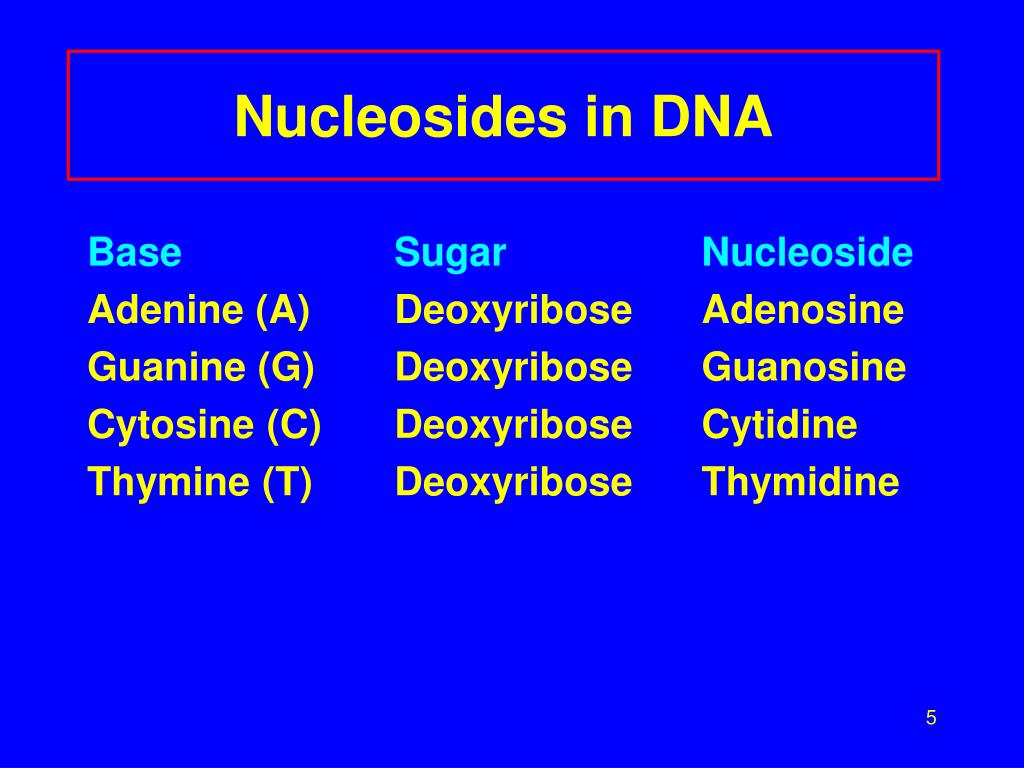 Nucleosides in DNA

| Base | Sugar | Nucleoside |
|---|---|---|
| Adenine (A) | Deoxyribose | Adenosine |
| Guanine (G) | Deoxyribose | Guanosine |
| Cytosine (C) | Deoxyribose | Cytidine |
| Thymine (T) | Deoxyribose | Thymidine |

5